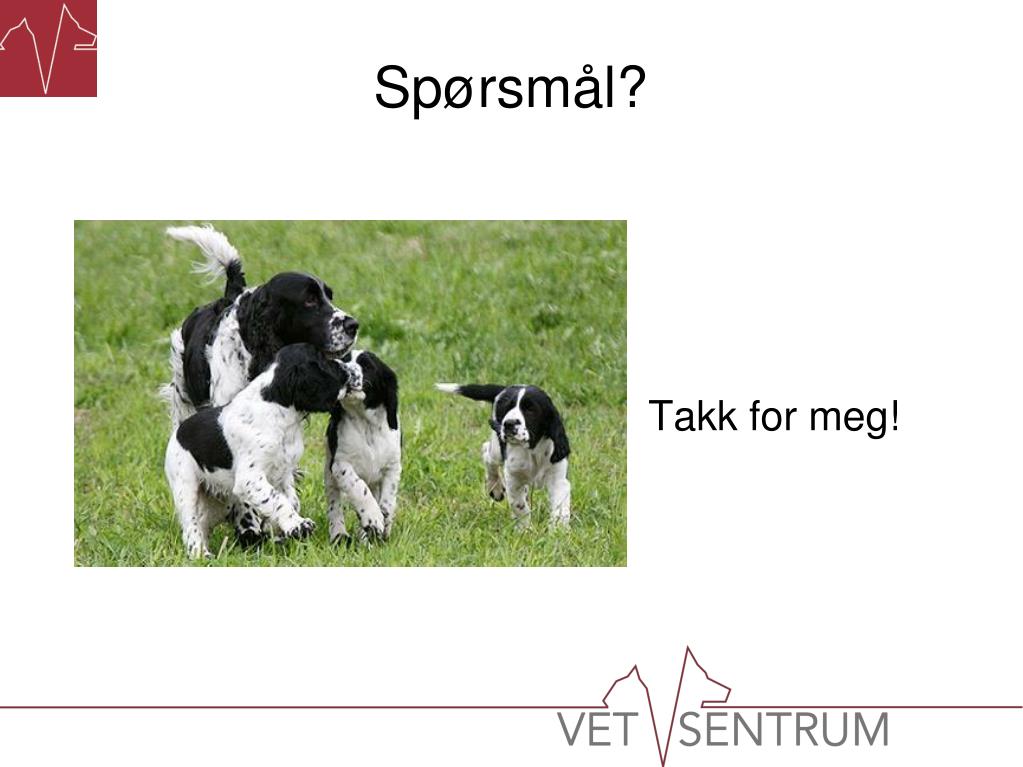 Spørsmål?

Takk for meg!

VET SENTRUM